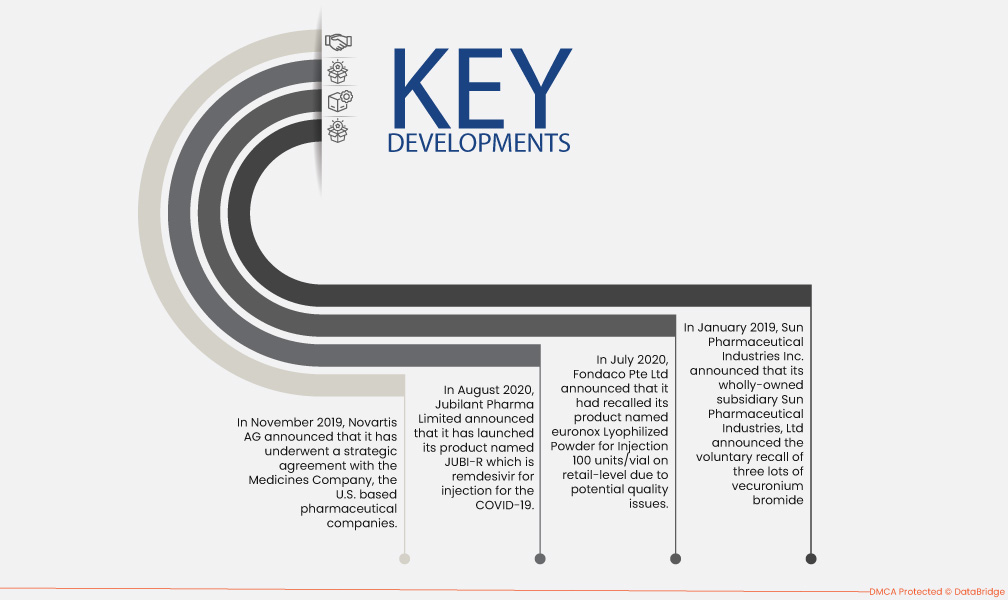 KEY
DEVELOPMENTS

In November 2019, Novartis AG announced that it has underwent a strategic agreement with the Medicines Company, the U.S. based pharmaceutical companies.

In August 2020, Jubilant Pharma Limited announced that it has launched its product named JUBI-R which is remdesivir for injection for the COVID-19.

In July 2020, Fondaco Pte Ltd announced that it had recalled its product named euronox Lyophilized Powder for Injection 100 units/vial on retail-level due to potential quality issues.

In January 2019, Sun Pharmaceutical Industries Inc. announced that its wholly-owned subsidiary Sun Pharmaceutical Industries, Ltd announced the voluntary recall of three lots of vecuronium bromide

DMCA Protected © DataBridge